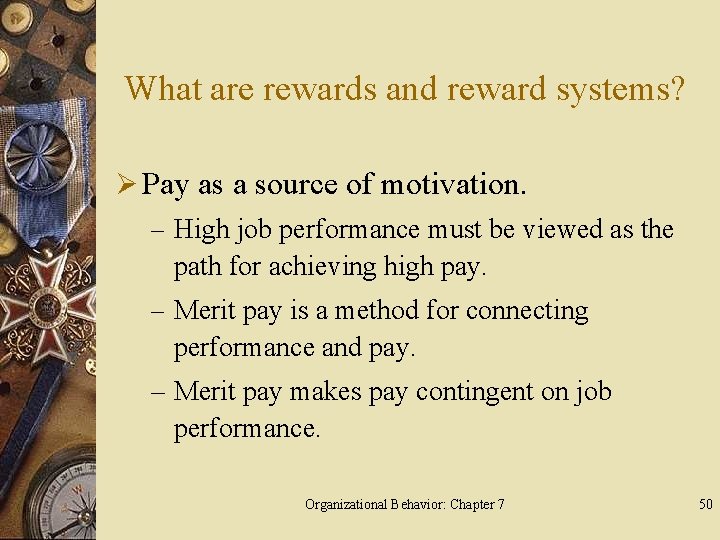 What are rewards and reward systems?

➢ Pay as a source of motivation.

– High job performance must be viewed as the path for achieving high pay.

– Merit pay is a method for connecting performance and pay.

– Merit pay makes pay contingent on job performance.

Organizational Behavior: Chapter 7

50